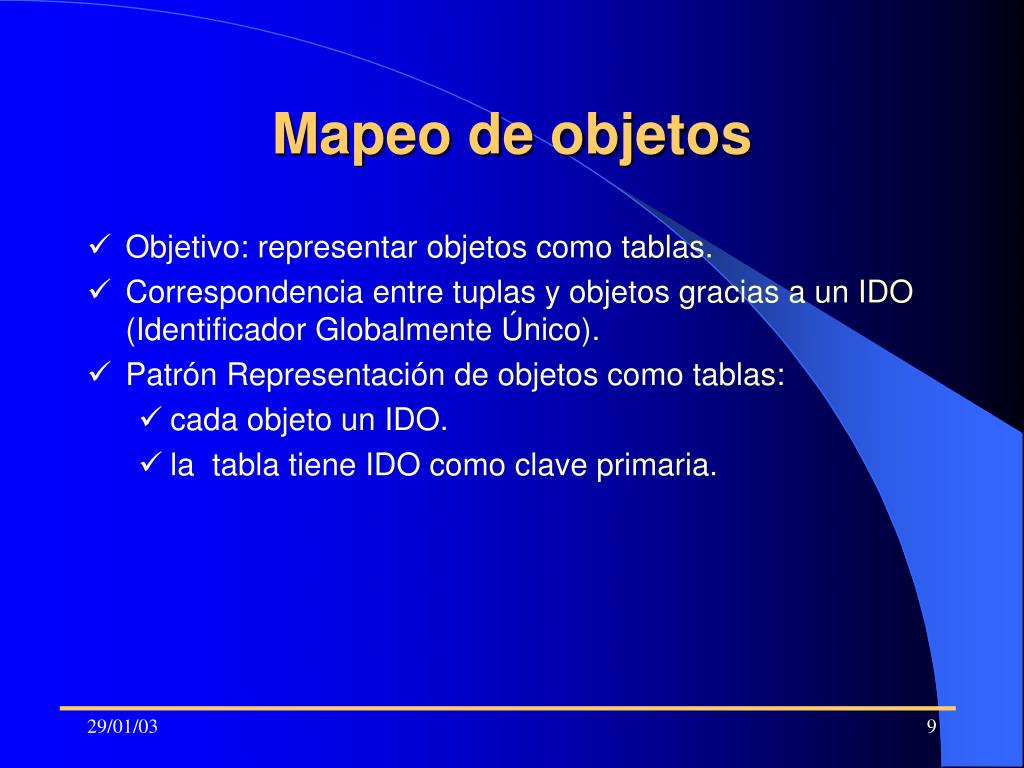 Mapeo de objetos

✓ Objetivo: representar objetos como tablas.
✓ Correspondencia entre tuplas y objetos gracias a un IDO (Identificador Globalmente Único).
✓ Patrón Representación de objetos como tablas:
✓ cada objeto un IDO.
✓ la tabla tiene IDO como clave primaria.

29/01/03
9